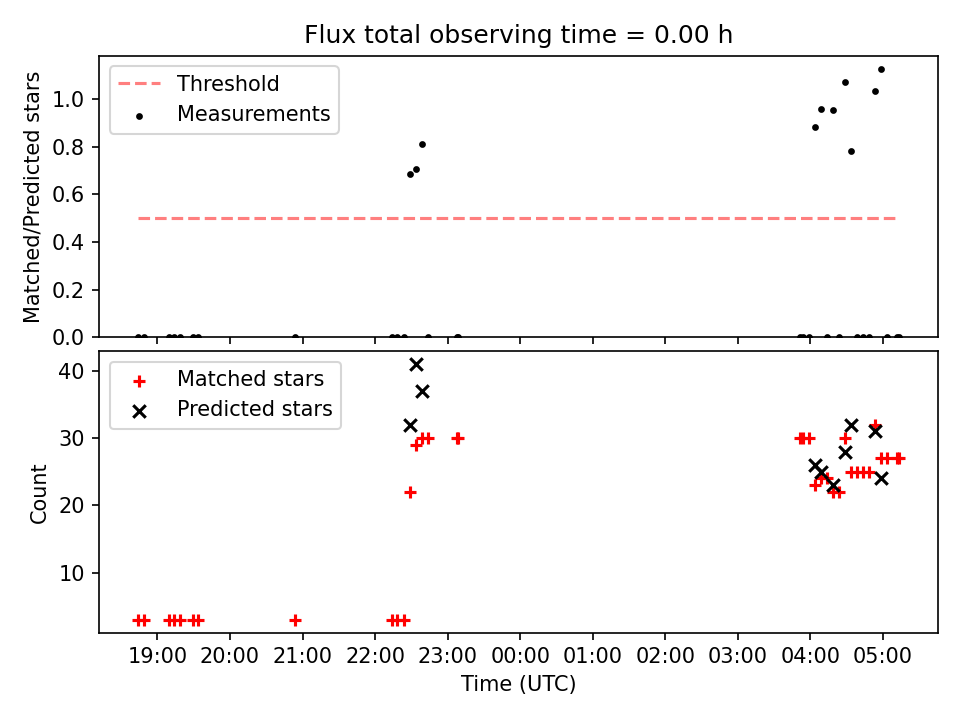 Flux total observing time = 0.00 h

Threshold
Measurements

Matched/Predicted stars

1.0
0.8
0.6
0.4
0.2
0.0

Matched stars
Predicted stars

Count

40
30
20
10

19:00 20:00 21:00 22:00 23:00 00:00 01:00 02:00 03:00 04:00 05:00

Time (UTC)